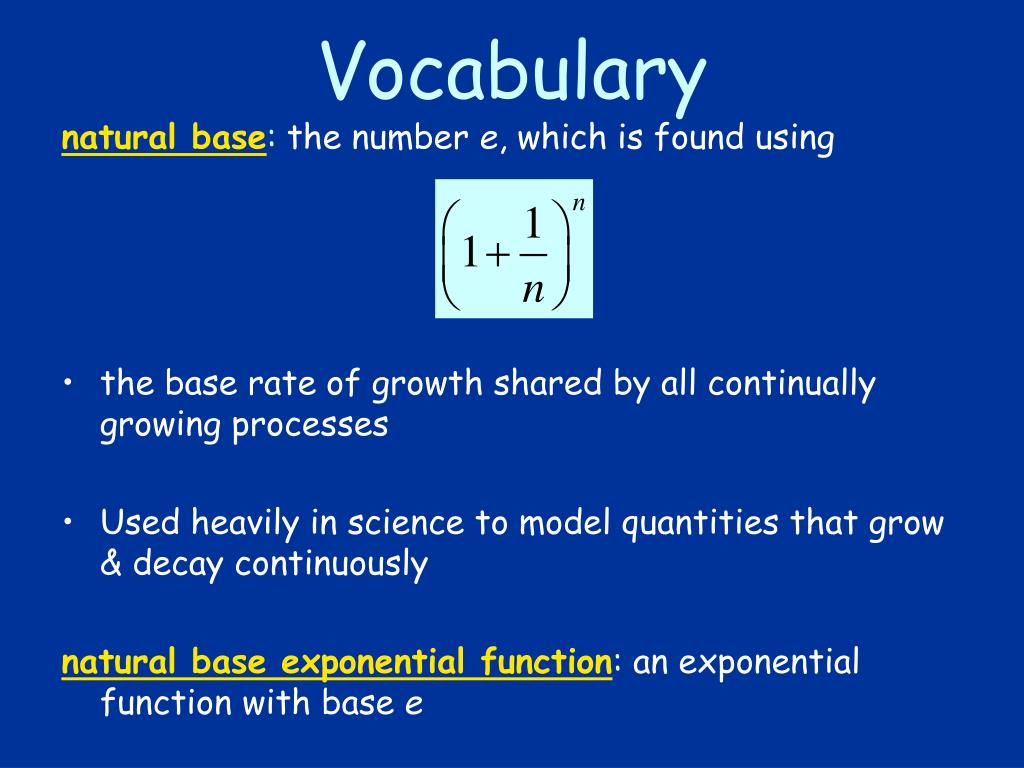 Vocabulary

natural base: the number e, which is found using

$\left(1+\frac{1}{n}\right)^n$

• the base rate of growth shared by all continually growing processes

• Used heavily in science to model quantities that grow & decay continuously

natural base exponential function: an exponential function with base e